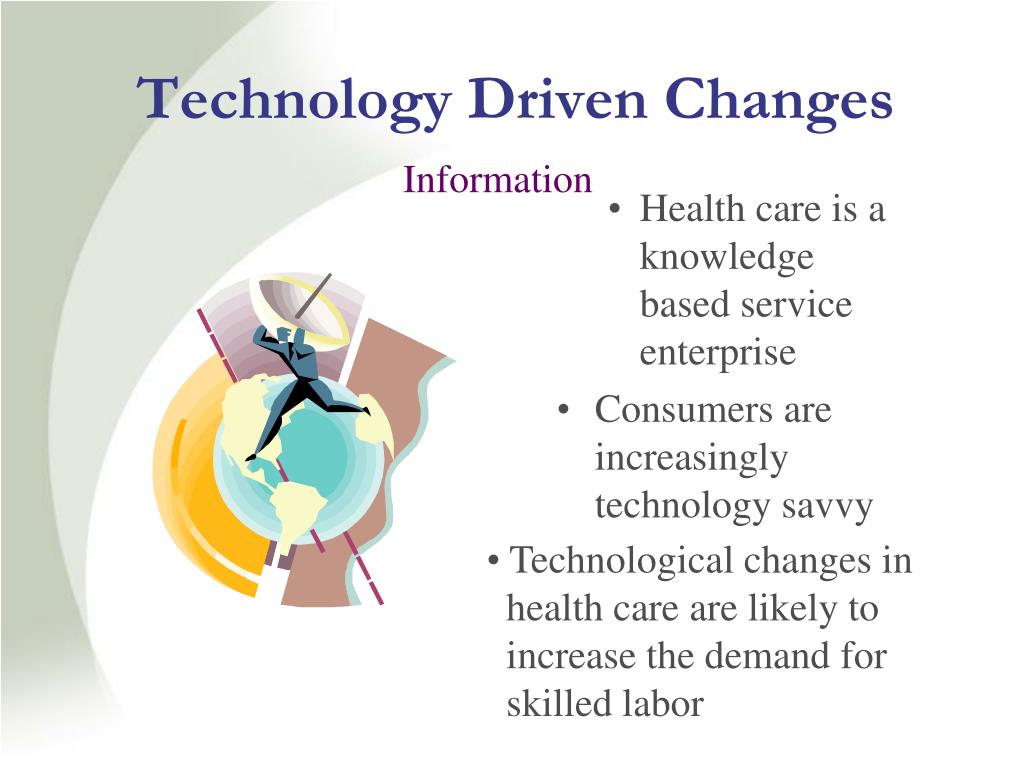 Technology Driven Changes

Information

• Health care is a knowledge based service enterprise

• Consumers are increasingly technology savvy

• Technological changes in health care are likely to increase the demand for skilled labor